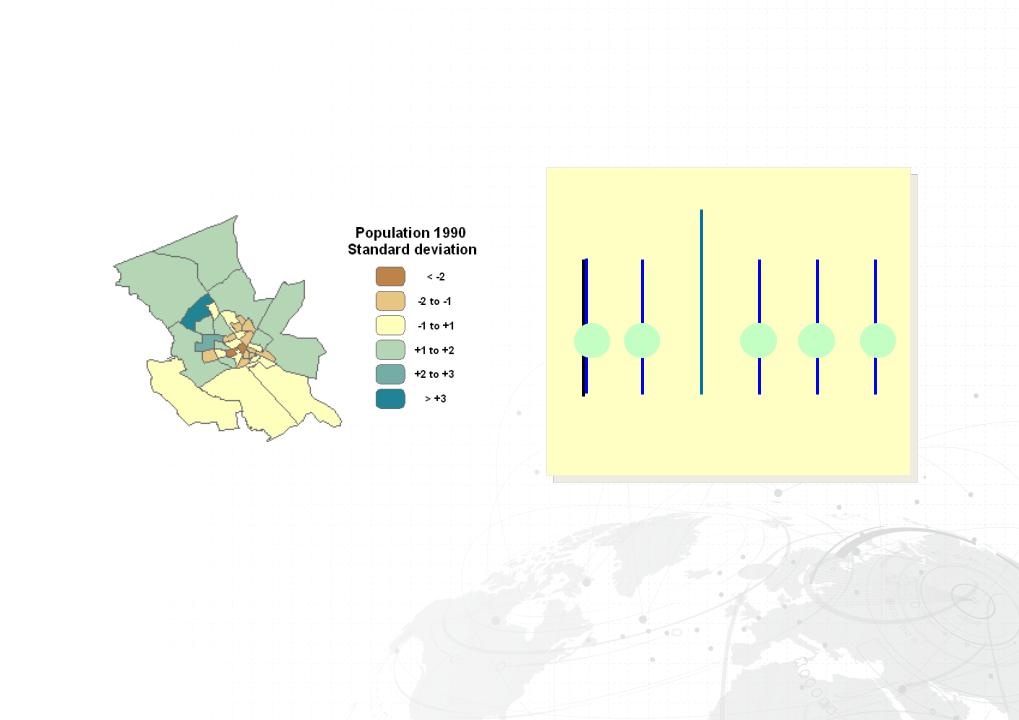 Population 1990
Standard deviation

< -2
-2 to -1
-1 to +1
+1 to +2
+2 to +3
> +3